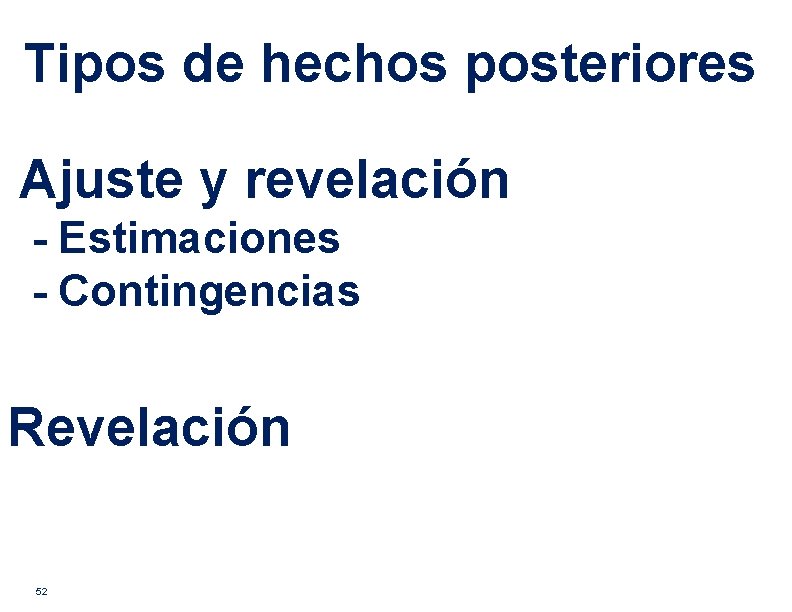 Tipos de hechos posteriores

Ajuste y revelación
- Estimaciones
- Contingencias

Revelación

52